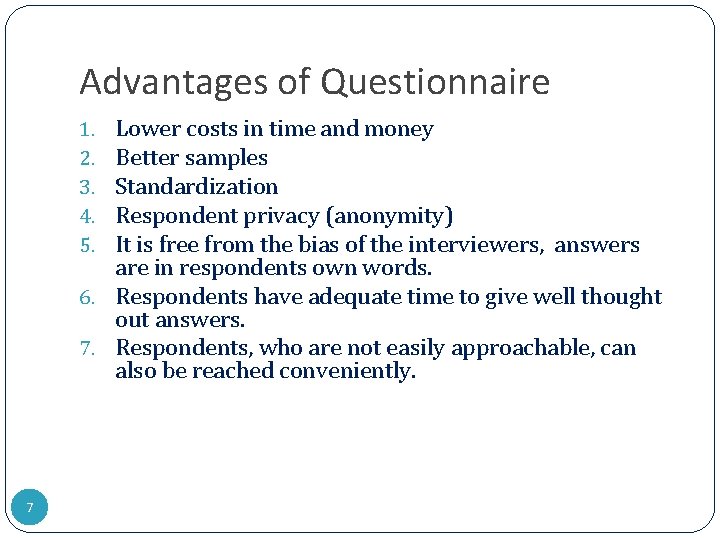 Advantages of Questionnaire

1. Lower costs in time and money
2. Better samples
3. Standardization
4. Respondent privacy (anonymity)
5. It is free from the bias of the interviewers, answers are in respondents own words.
6. Respondents have adequate time to give well thought out answers.
7. Respondents, who are not easily approachable, can also be reached conveniently.

7